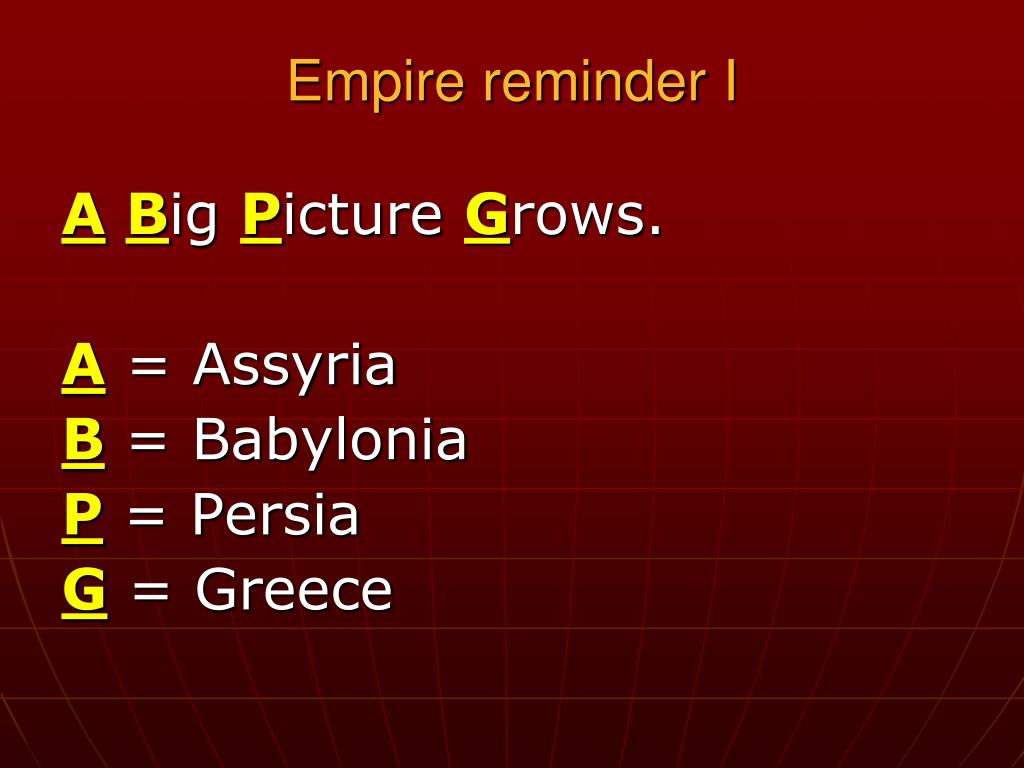 Empire reminder I

A Big Picture Grows.

A = Assyria
B = Babylonia
P = Persia
G = Greece